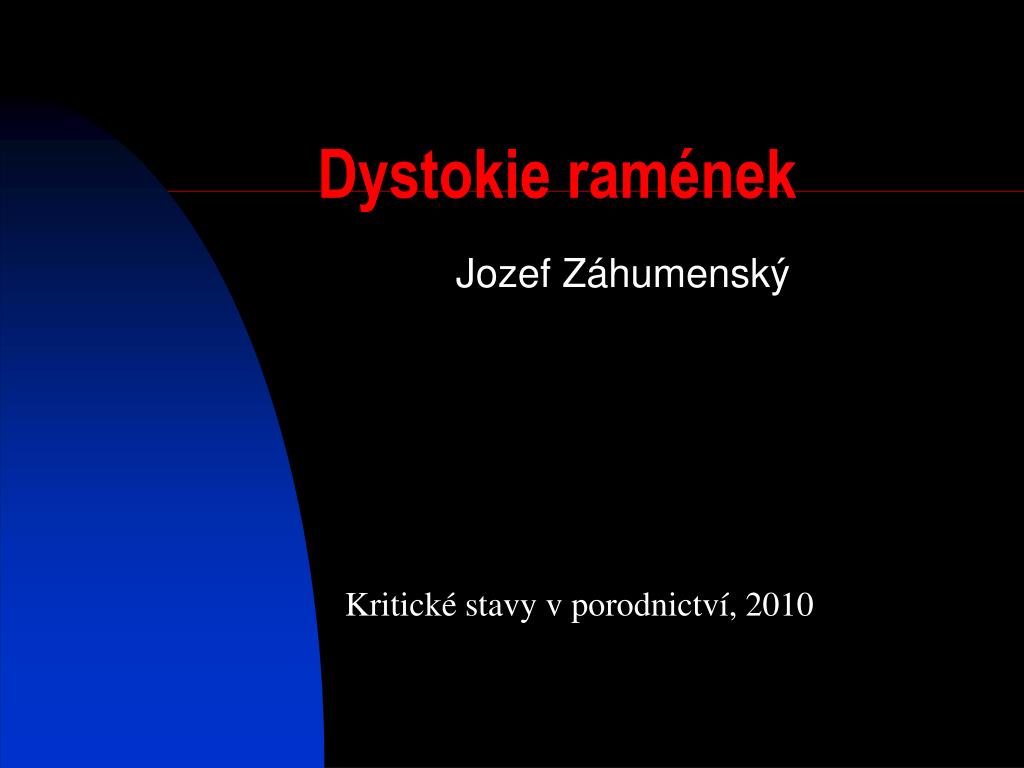 Dystokie ramének

Jozef Záhumenský

Kritické stavy v porodnictví, 2010